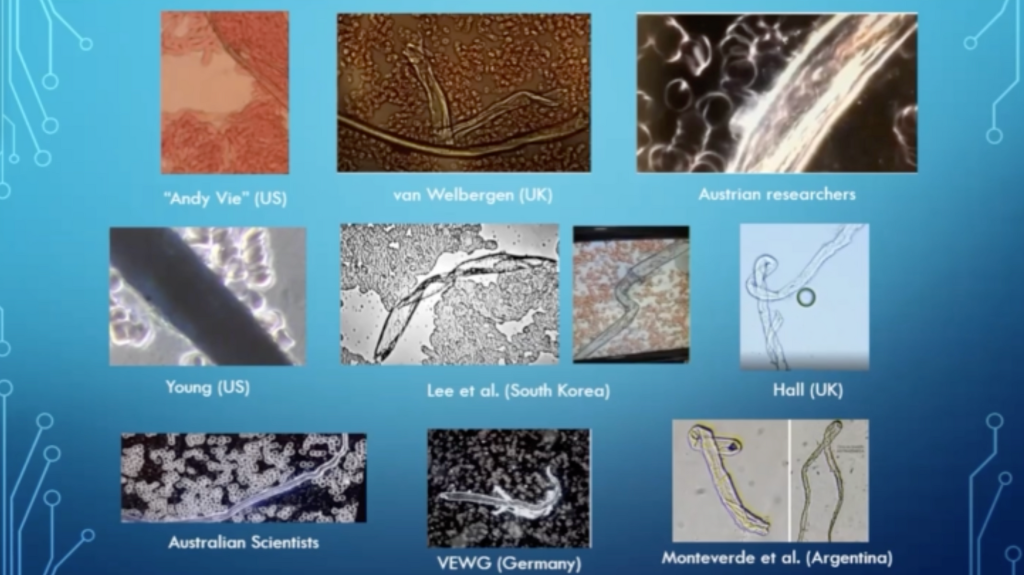 "Andy Vie" (US)

van Welbergen (UK)

Austrian researchers

Young (US)

Lee et al. (South Korea)

Hall (UK)

Australian Scientists

VEWG (Germany)

Monteverde et al. (Argentina)